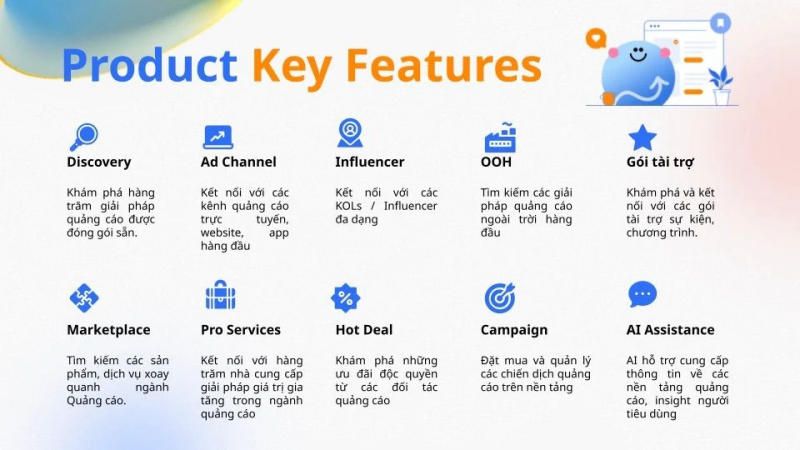 Product Key Features

Discovery

Khám phá hàng trăm giải pháp quảng cáo được đóng gói sẵn.

Ad Channel

Kết nối với các kênh quảng cáo trực tuyến, website, app hàng đầu

Influencer

Kết nối với các KOLs / Influencer đa dạng

OOH

Tìm kiếm các giải pháp quảng cáo ngoài trời hàng đầu

Gói tài trợ

Khám phá và kết nối với các gói tài trợ sự kiện, chương trình.

Marketplace

Tìm kiếm các sản phẩm, dịch vụ xoay quanh ngành Quảng cáo.

Pro Services

Kết nối với hàng trăm nhà cung cấp giải pháp giá trị gia tăng trong ngành quảng cáo

Hot Deal

Khám phá những ưu đãi độc quyền từ các đối tác quảng cáo

Campaign

Đặt mua và quản lý các chiến dịch quảng cáo trên nền tảng

AI Assistance

AI hỗ trợ cung cấp thông tin về các nền tảng quảng cáo, insight người tiêu dùng